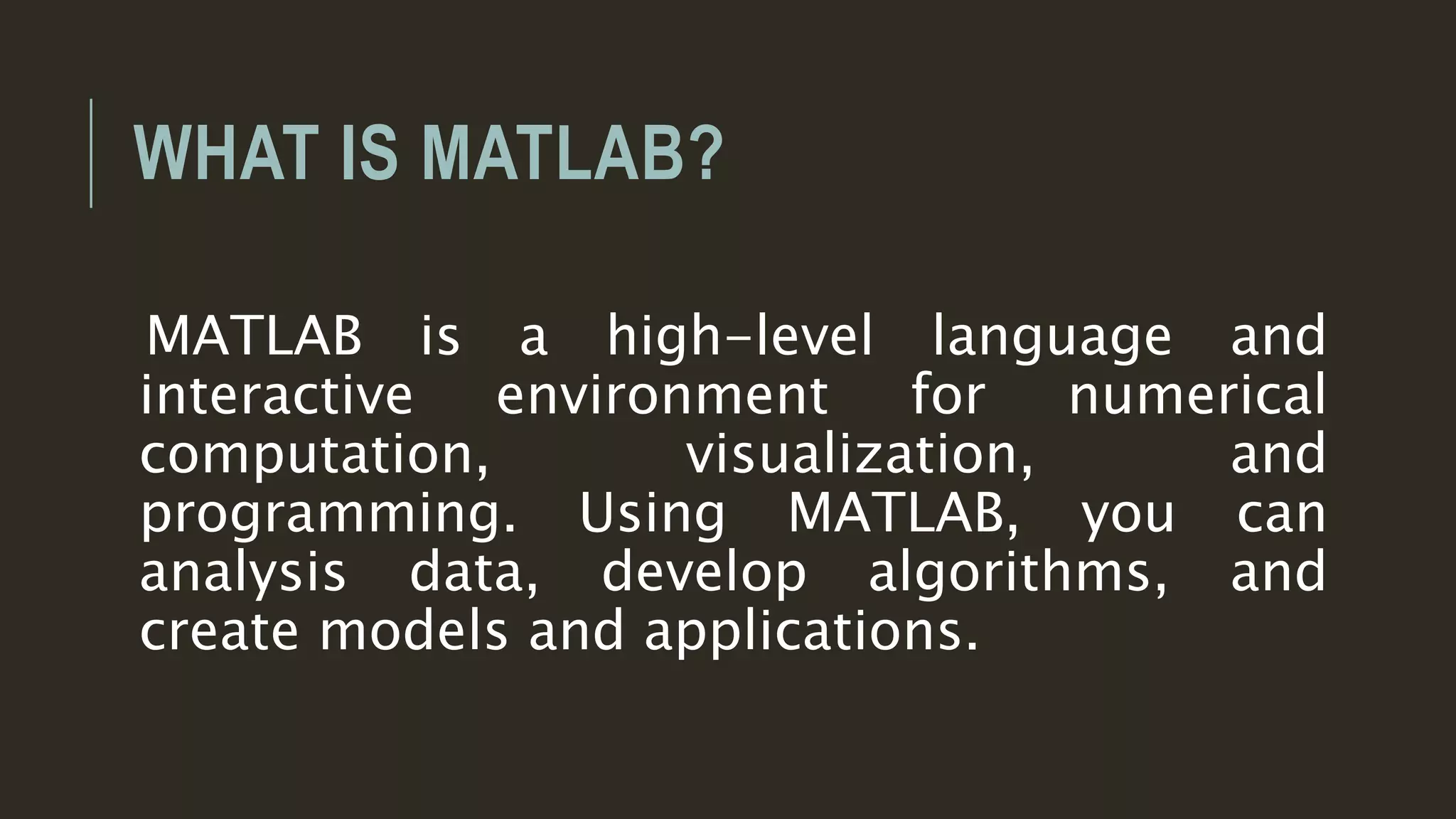 WHAT IS MATLAB?

MATLAB is a high-level language and interactive environment for numerical computation, visualization, and programming. Using MATLAB, you can analysis data, develop algorithms, and create models and applications.